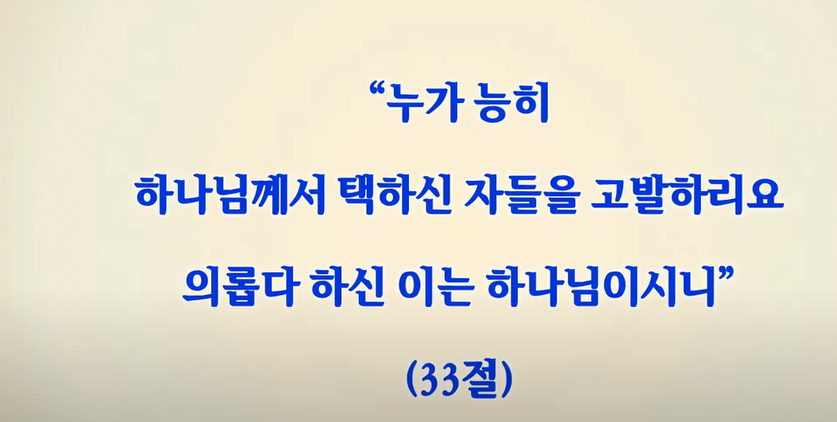 “누가 능히

하나님께서 택하신 자들을 고발하리요

의롭다 하신 이는 하나님이시니”

(33절)